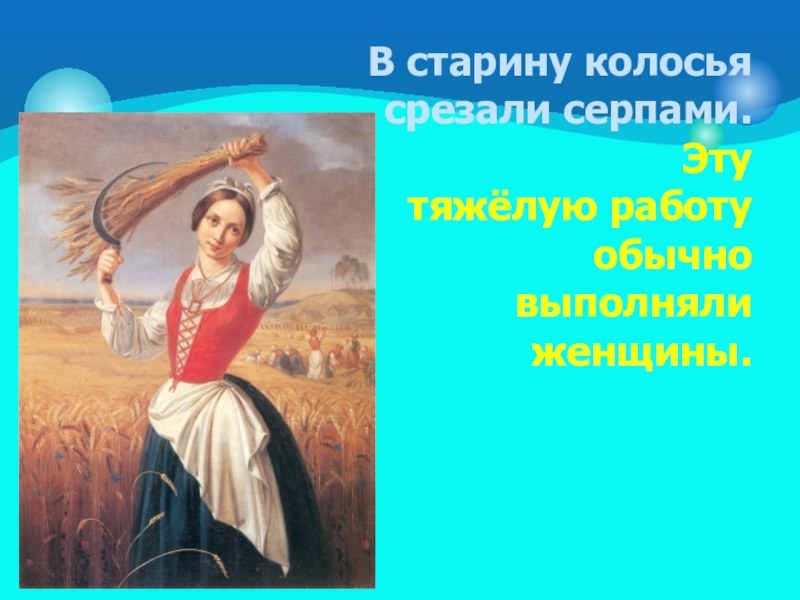 В старину колосья срезали серпами.

Эту тяжёлую работу обычно выполняли женщины.